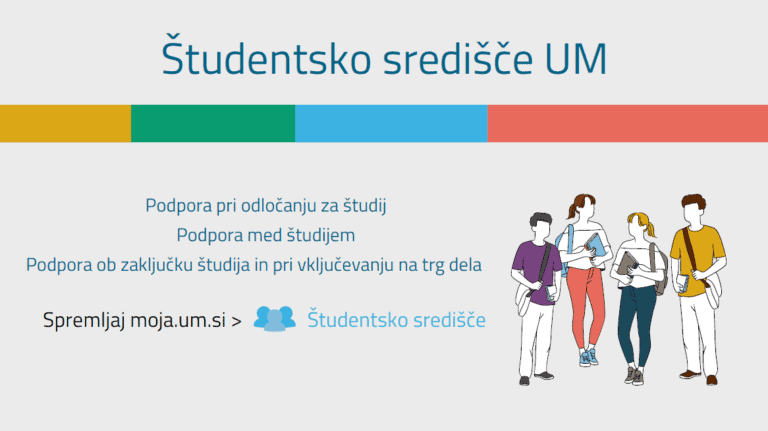 Študentsko središče UM

Podpora pri odločanju za študij
Podpora med študijem
Podpora ob zaključku študija in pri vključevanju na trg dela

Spremljaj moja.um.si > Študentsko središče